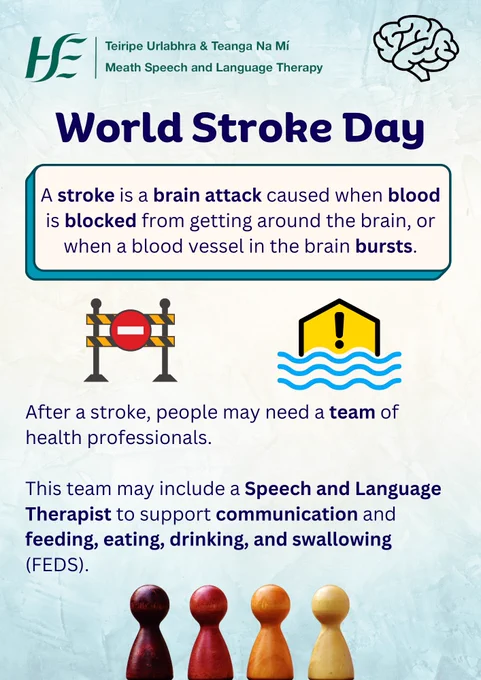 HSE

Teiripe Urlabhra & Teanga Na Mí
Meath Speech and Language Therapy

World Stroke Day

A stroke is a brain attack caused when blood is blocked from getting around the brain, or when a blood vessel in the brain bursts.

After a stroke, people may need a team of health professionals.

This team may include a Speech and Language Therapist to support communication and feeding, eating, drinking, and swallowing (FEDS).